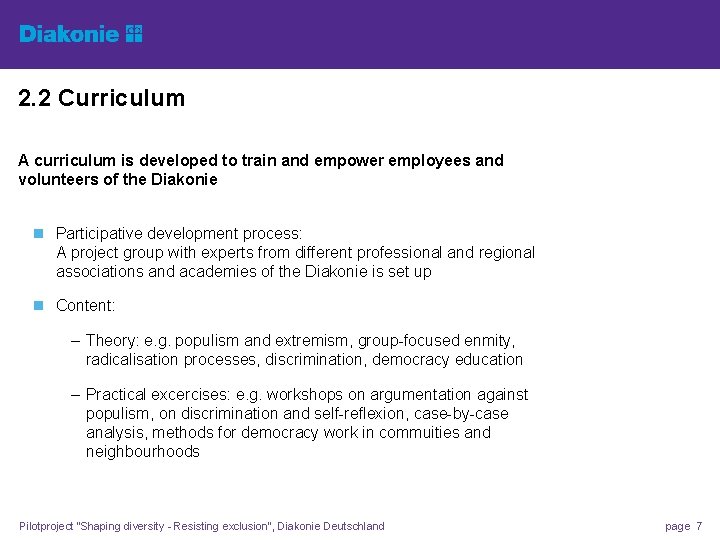 Diakonie

2.2 Curriculum

A curriculum is developed to train and empower employees and volunteers of the Diakonie

Participative development process:
A project group with experts from different professional and regional associations and academies of the Diakonie is set up

Content:

– Theory: e.g. populism and extremism, group-focused enmity, radicalisation processes, discrimination, democracy education

– Practical excercises: e.g. workshops on argumentation against populism, on discrimination and self-reflexion, case-by-case analysis, methods for democracy work in commuities and neighbourhoods

Pilotproject "Shaping diversity - Resisting exclusion", Diakonie Deutschland

page 7